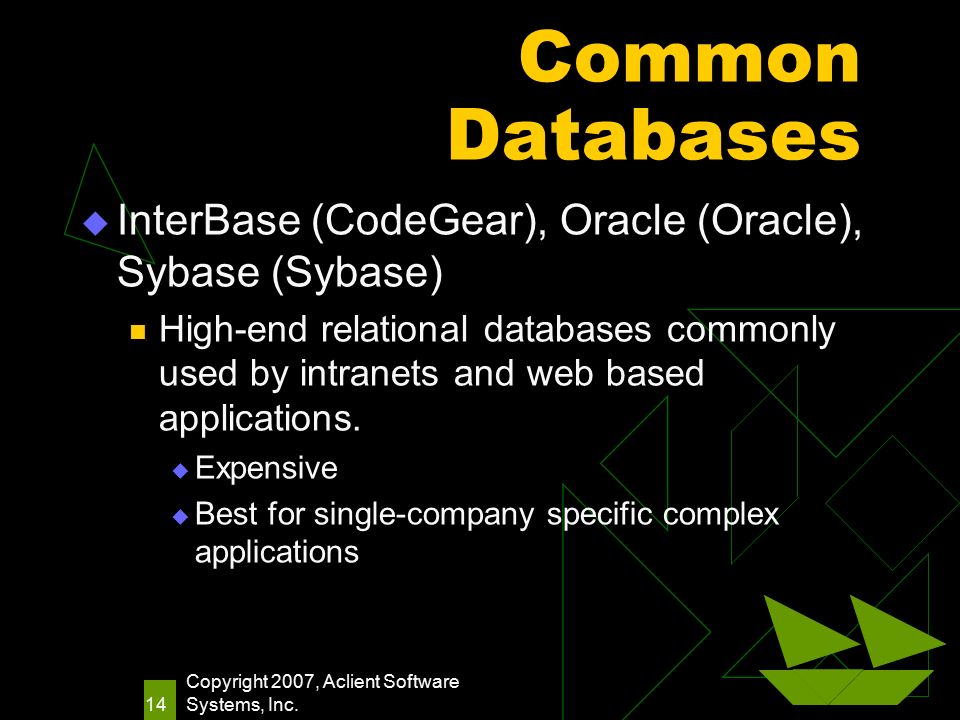 Common Databases

InterBase (CodeGear), Oracle (Oracle), Sybase (Sybase)

High-end relational databases commonly used by intranets and web based applications.

Expensive

Best for single-company specific complex applications

14

Copyright 2007, Aclient Software Systems, Inc.